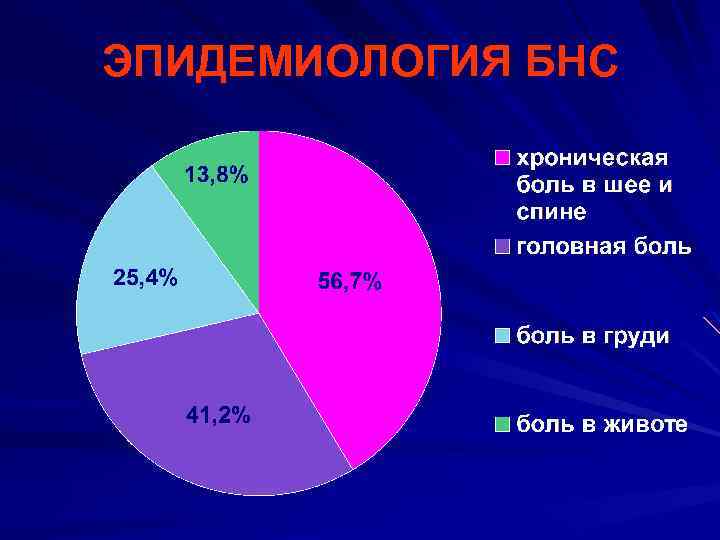 ЭПИДЕМИОЛОГИЯ БНС

13,8%

25,4%

56,7%

41,2%

хроническая боль в шее и спине

головная боль

боль в груди

боль в животе